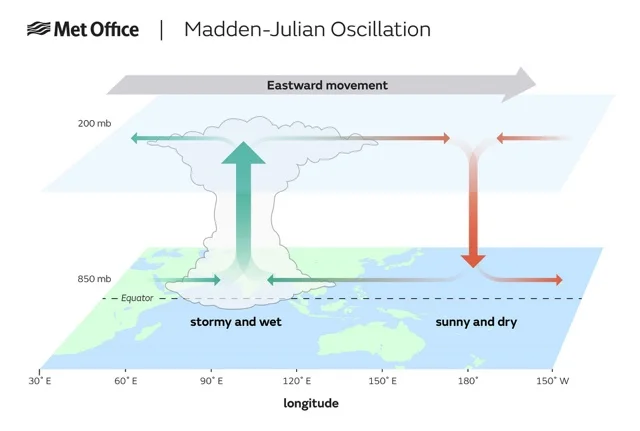 Met Office | Madden-Julian Oscillation

Eastward movement

200 mb

850 mb

Equator

stormy and wet

sunny and dry

30° E
60° E
90° E
120° E
150° E
180°
150° W

longitude